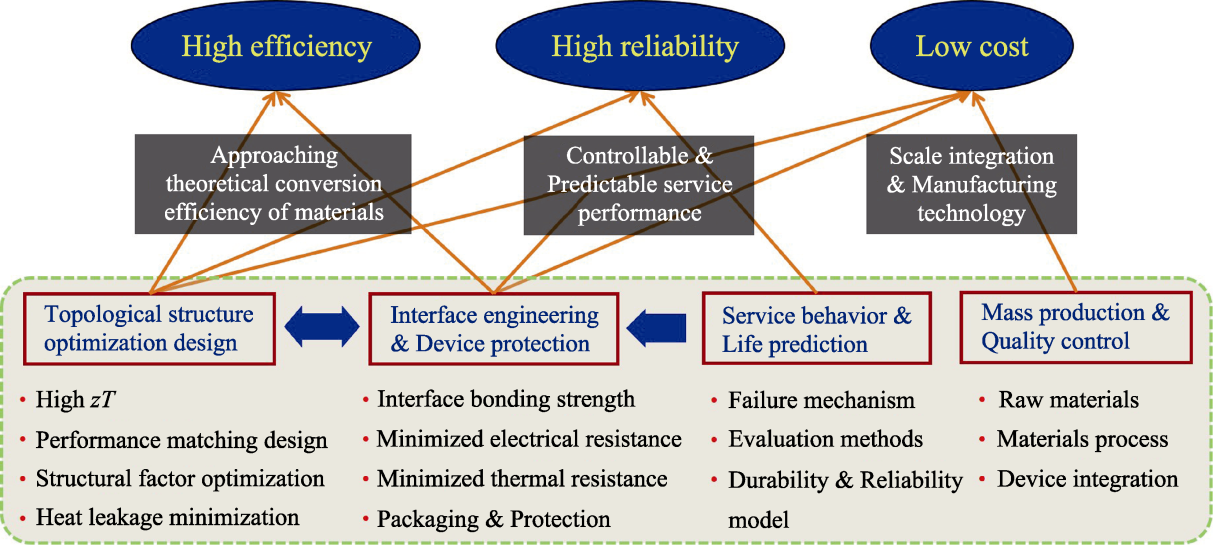 High efficiency

High reliability

Low cost

Approaching theoretical conversion efficiency of materials

Controllable & Predictable service performance

Scale integration & Manufacturing technology

Topological structure optimization design

Interface engineering & Device protection

Service behavior & Life prediction

Mass production & Quality control

• High $zT$
• Performance matching design
• Structural factor optimization
• Heat leakage minimization

• Interface bonding strength
• Minimized electrical resistance
• Minimized thermal resistance
• Packaging & Protection

• Failure mechanism
• Evaluation methods
• Durability & Reliability model

• Raw materials
• Materials process
• Device integration